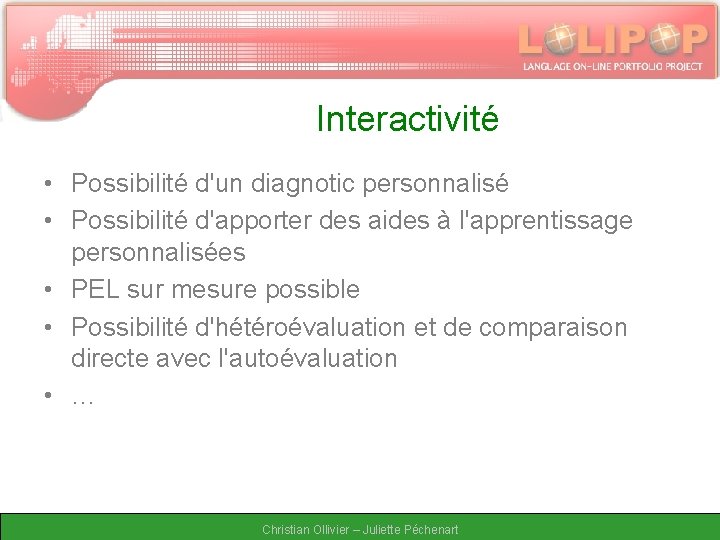 LOLIPOP
LANGUAGE ON-LINE PORTFOLIO PROJECT

Interactivité

• Possibilité d'un diagnotic personnalisé
• Possibilité d'apporter des aides à l'apprentissage personnalisées
• PEL sur mesure possible
• Possibilité d'hétéroévaluation et de comparaison directe avec l'autoévaluation
• …

Christian Ollivier – Juliette Péchenart